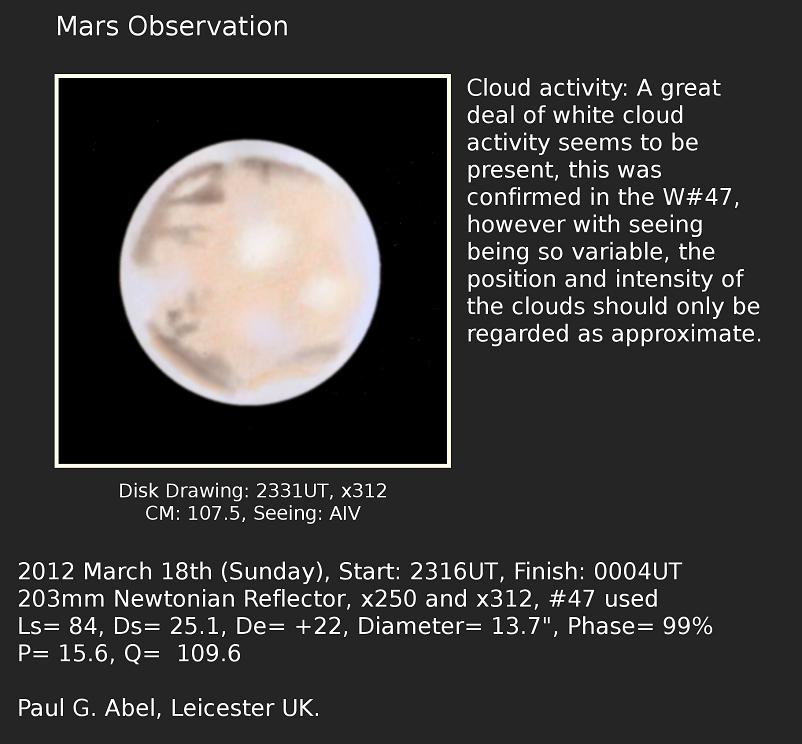 Mars Observation

Cloud activity: A great deal of white cloud activity seems to be present, this was confirmed in the W#47, however with seeing being so variable, the position and intensity of the clouds should only be regarded as approximate.

Disk Drawing: 2331UT, x312
CM: 107.5, Seeing: AIV

2012 March 18th (Sunday), Start: 2316UT, Finish: 0004UT
203mm Newtonian Reflector, x250 and x312, #47 used
Ls= 84, Ds= 25.1, De= +22, Diameter= 13.7", Phase= 99%
P= 15.6, Q= 109.6

Paul G. Abel, Leicester UK.